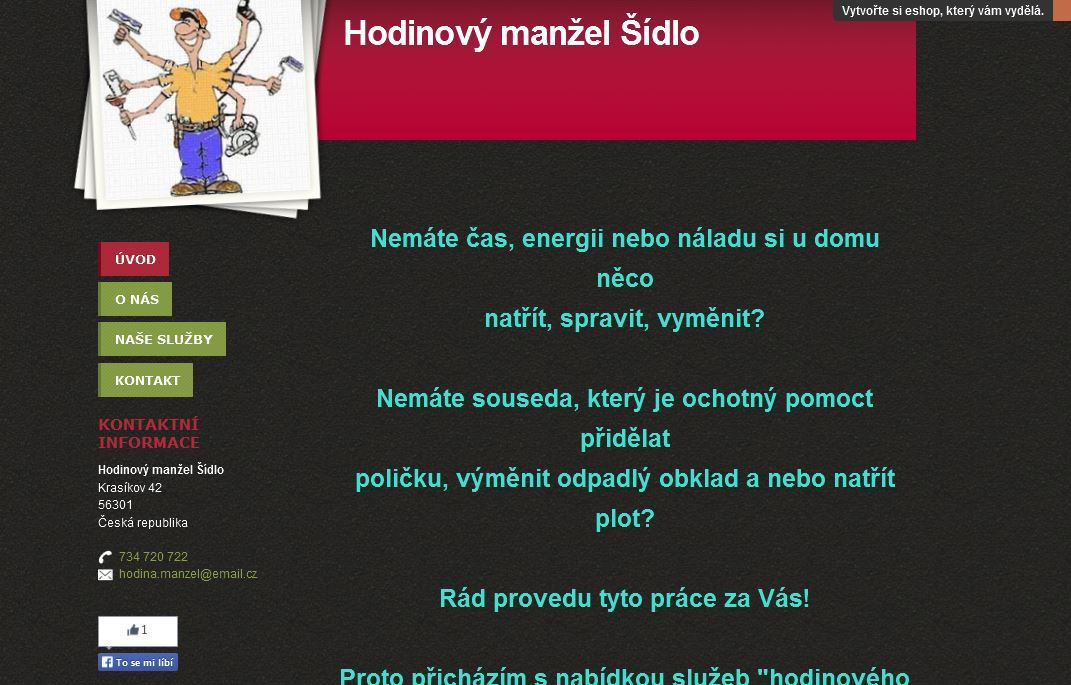 Vytvořte si eshop, který vám vydělá.

Hodinový manžel Šídlo

ÚVOD
O NÁS
NAŠE SLUŽBY
KONTAKT

KONTAKTNÍ INFORMACE

Hodinový manžel Šídlo
Krasíkov 42
56301
Česká republika

734 720 722
hodina.manzel@email.cz

1
To se mi líbí

Nemáte čas, energii nebo náladu si u domu něco
natřít, spravit, vyměnit?

Nemáte souseda, který je ochotný pomoct přidělat
poličku, výměnit odpadlý obklad a nebo natřít plot?

Rád provedu tyto práce za Vás!

Proto přicházím s nabídkou služeb "hodinového